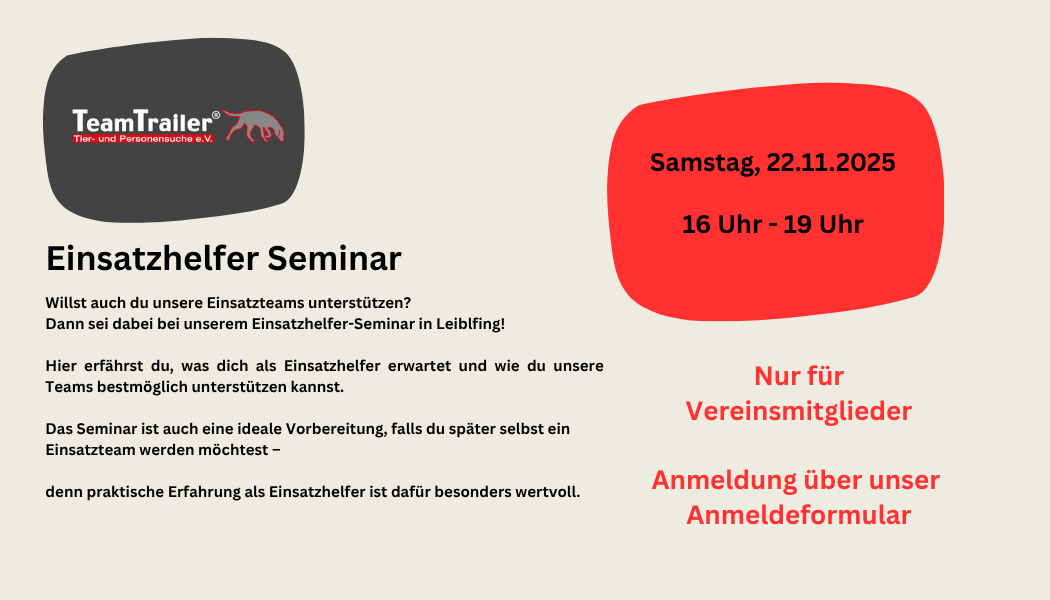 TeamTrailer®
Tier- und Personensuche e.V.

Einsatzhelfer Seminar

Willst auch du unsere Einsatzteams unterstützen?
Dann sei dabei bei unserem Einsatzhelfer-Seminar in Leiblfing!

Hier erfährst du, was dich als Einsatzhelfer erwartet und wie du unsere Teams bestmöglich unterstützen kannst.

Das Seminar ist auch eine ideale Vorbereitung, falls du später selbst ein Einsatzteam werden möchtest –

denn praktische Erfahrung als Einsatzhelfer ist dafür besonders wertvoll.

Samstag, 22.11.2025

16 Uhr - 19 Uhr

Nur für Vereinsmitglieder

Anmeldung über unser Anmeldeformular